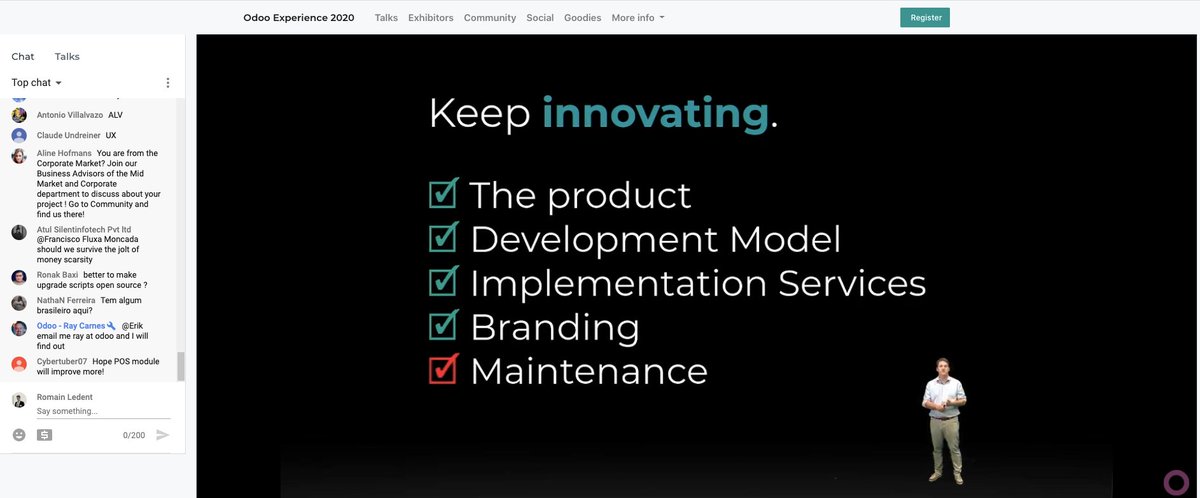 Odoo Experience 2020 Talks Exhibitors Community Social Goodies More info

Register

Chat Talks

Top chat

Antonio Villalvazo ALV

Claude Undreiner UX

Aline Hofmans You are from the Corporate Market? Join our Business Advisors of the Mid Market and Corporate department to discuss about your project ! Go to Community and find us there!

Atul Silentinfotech Pvt ltd @Francisco Fluxa Moncada should we survive the jolt of money scarsity

Ronak Baxi better to make upgrade scripts open source ?

NathaN Ferreira Tem algum brasileiro aqui?

Odoo - Ray Carnes @Erik email me ray at odoo and I will find out

Cybertuber07 Hope POS module will improve more!

Romain Ledent
Say something...

0/200

Keep innovating.

The product
Development Model
Implementation Services
Branding
Maintenance